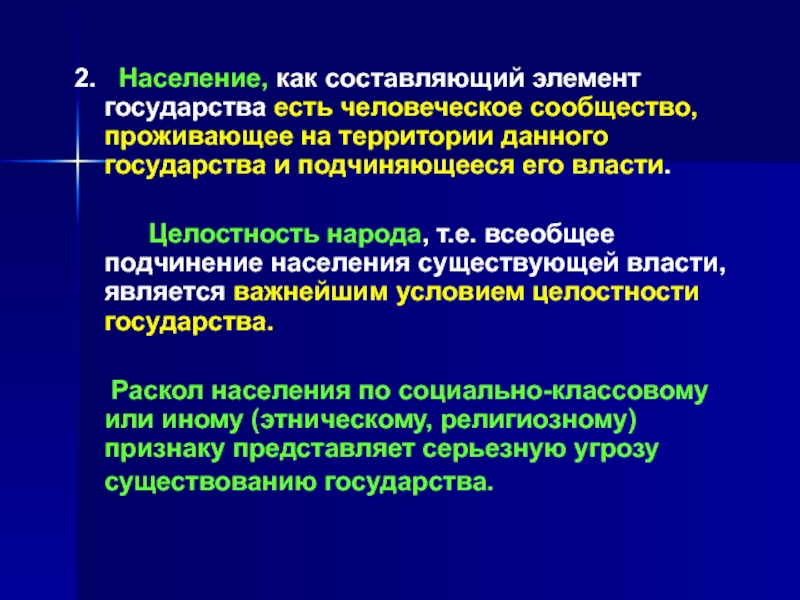 2. Население, как составляющий элемент государства есть человеческое сообщество, проживающее на территории данного государства и подчиняющееся его власти.

Целостность народа, т.е. всеобщее подчинение населения существующей власти, является важнейшим условием целостности государства.

Раскол населения по социально-классовому или иному (этническому, религиозному) признаку представляет серьезную угрозу существованию государства.